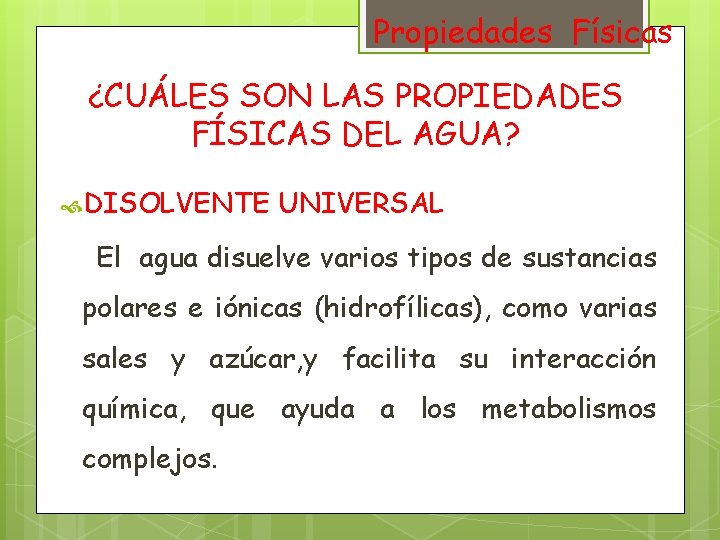 Propiedades Físicas

¿CUÁLES SON LAS PROPIEDADES FÍSICAS DEL AGUA?

DISOLVENTE UNIVERSAL

El agua disuelve varios tipos de sustancias polares e iónicas (hidrofílicas), como varias sales y azúcar,y facilita su interacción química, que ayuda a los metabolismos complejos.